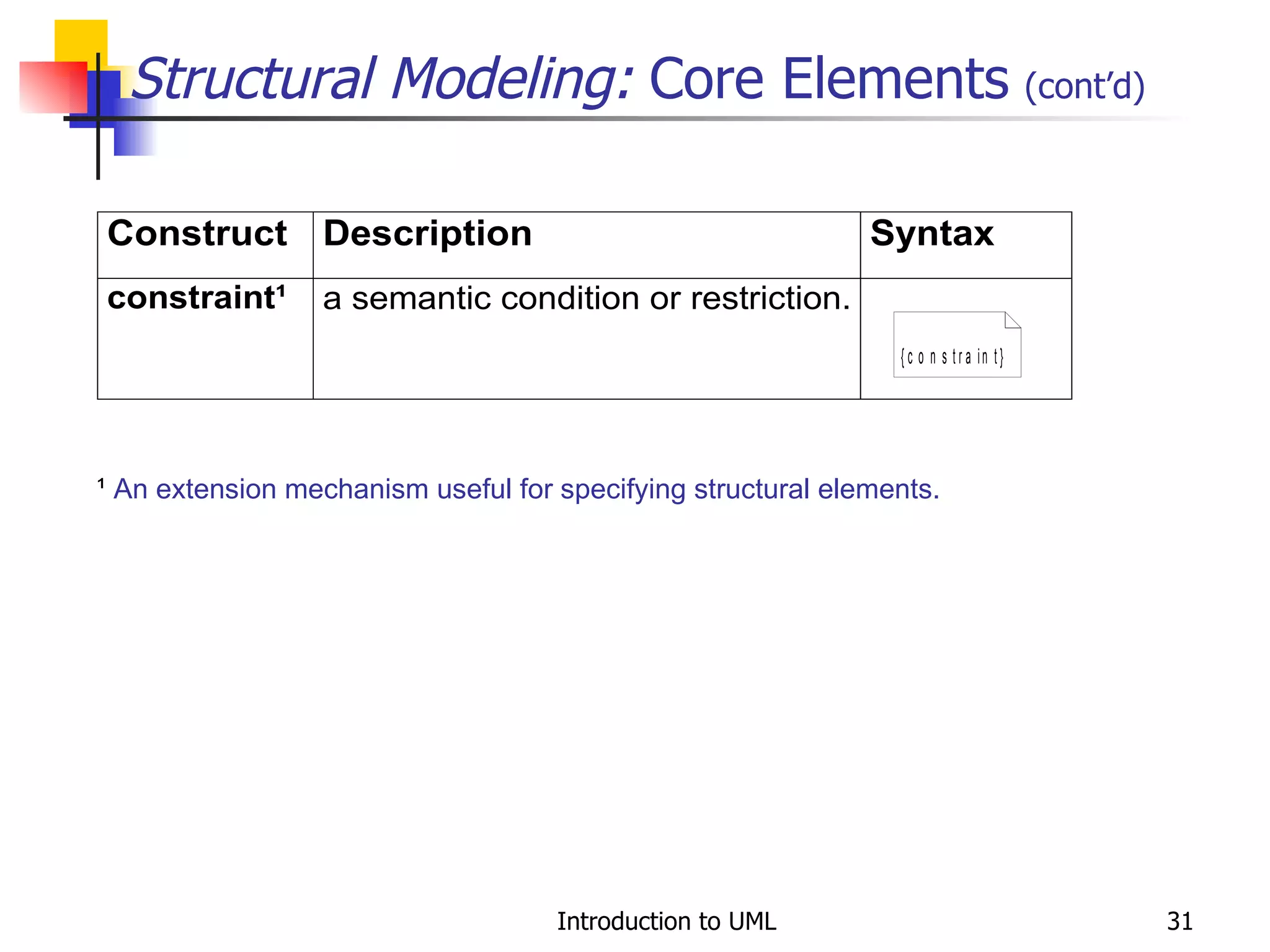 Structural Modeling: Core Elements (cont'd)

| Construct | Description | Syntax |
|---|---|---|
| constraint¹ | a semantic condition or restriction. | {constraint} |

¹ An extension mechanism useful for specifying structural elements.

Introduction to UML

31